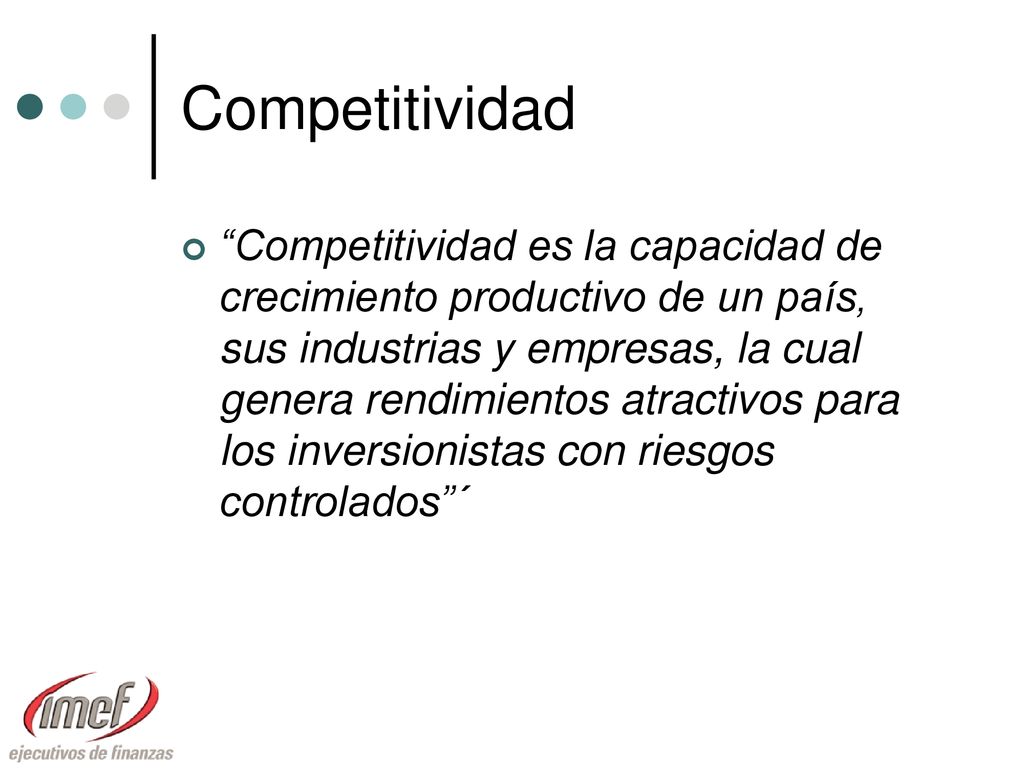 Competitividad

“Competitividad es la capacidad de crecimiento productivo de un país, sus industrias y empresas, la cual genera rendimientos atractivos para los inversionistas con riesgos controlados”´

imef
ejecutivos de finanzas